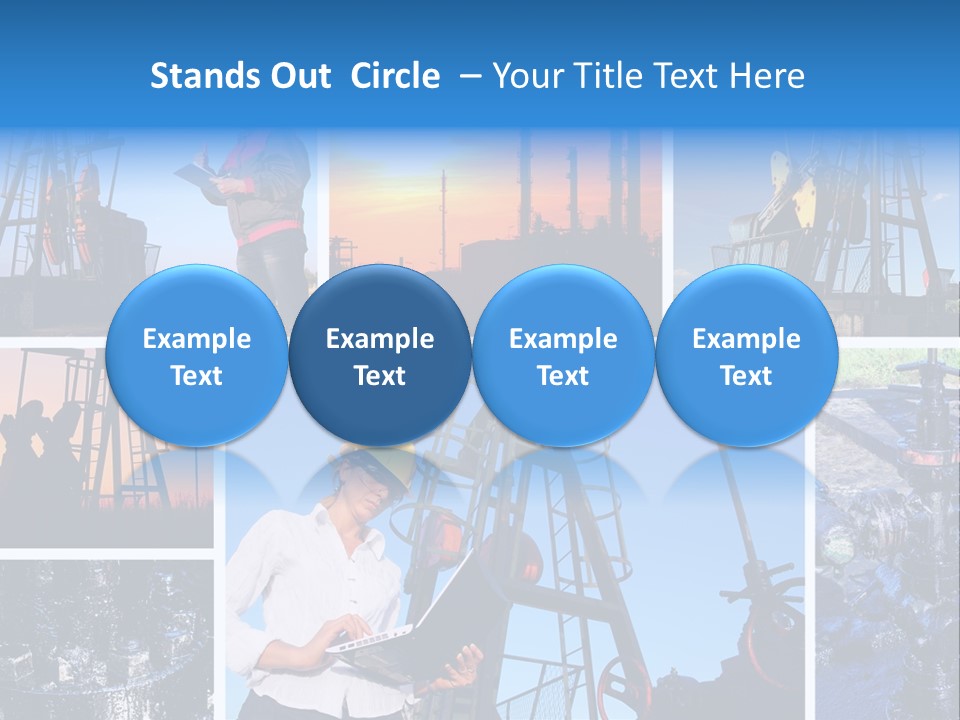 Stands Out Circle – Your Title Text Here

Example Text

Example Text

Example Text

Example Text